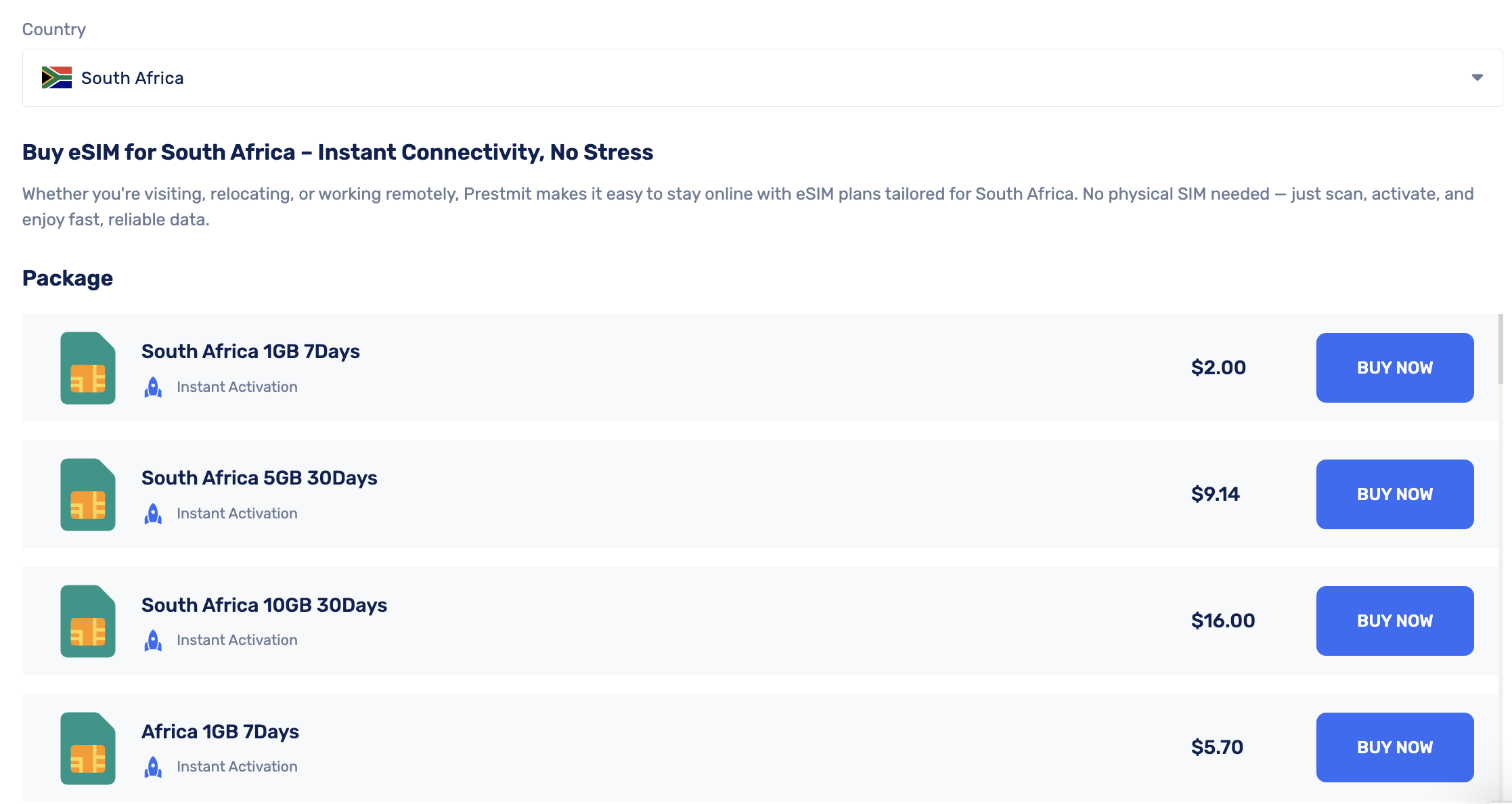 Country

South Africa

Buy eSIM for South Africa – Instant Connectivity, No Stress

Whether you're visiting, relocating, or working remotely, Prestmit makes it easy to stay online with eSIM plans tailored for South Africa. No physical SIM needed — just scan, activate, and enjoy fast, reliable data.

Package

South Africa 1GB 7Days
Instant Activation
$2.00
BUY NOW

South Africa 5GB 30Days
Instant Activation
$9.14
BUY NOW

South Africa 10GB 30Days
Instant Activation
$16.00
BUY NOW

Africa 1GB 7Days
Instant Activation
$5.70
BUY NOW